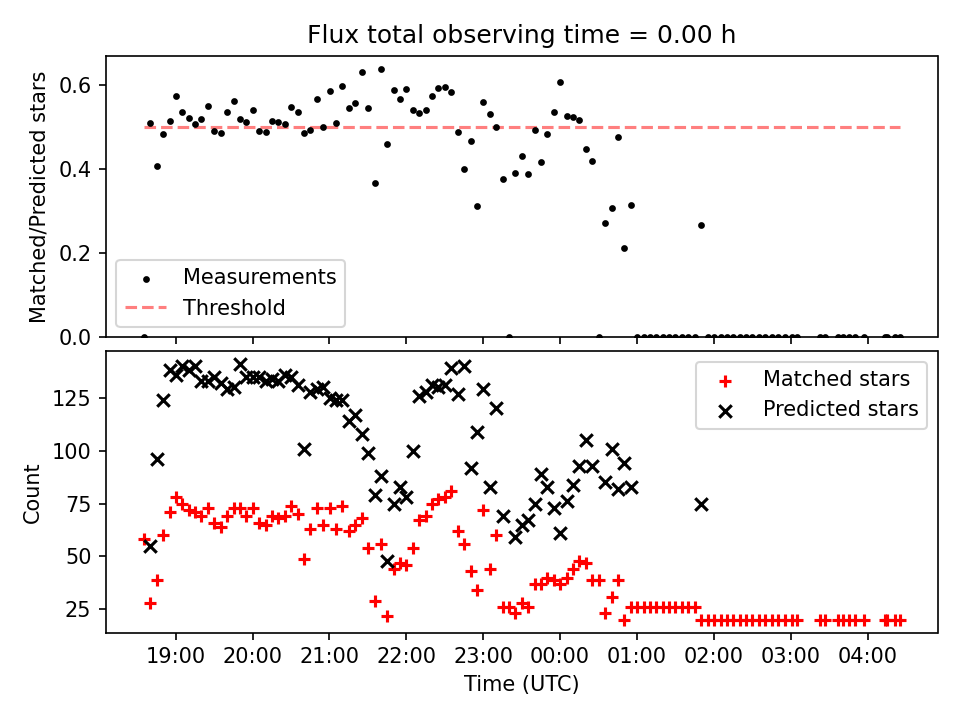 Flux total observing time = 0.00 h

Matched/Predicted stars

0.6
0.4
0.2
0.0

Measurements
Threshold

Count

125
100
75
50
25

Matched stars
Predicted stars

19:00 20:00 21:00 22:00 23:00 00:00 01:00 02:00 03:00 04:00

Time (UTC)